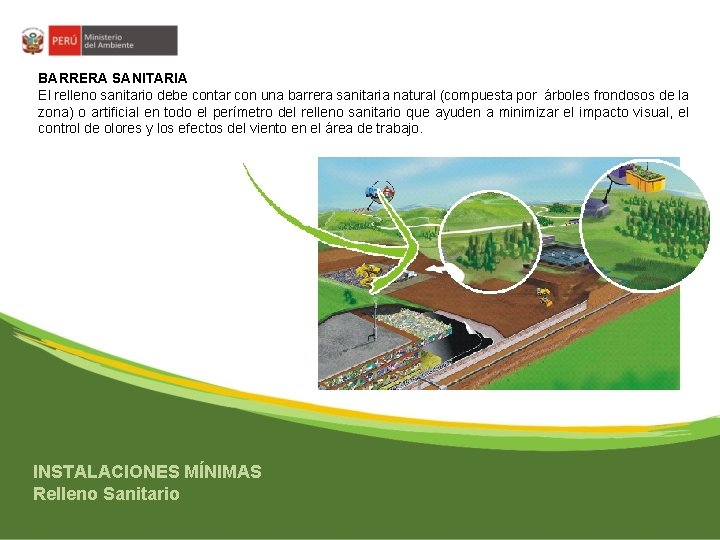 PERÚ Ministerio del Ambiente

BARRERA SANITARIA
El relleno sanitario debe contar con una barrera sanitaria natural (compuesta por árboles frondosos de la zona) o artificial en todo el perímetro del relleno sanitario que ayuden a minimizar el impacto visual, el control de olores y los efectos del viento en el área de trabajo.

INSTALACIONES MÍNIMAS
Relleno Sanitario